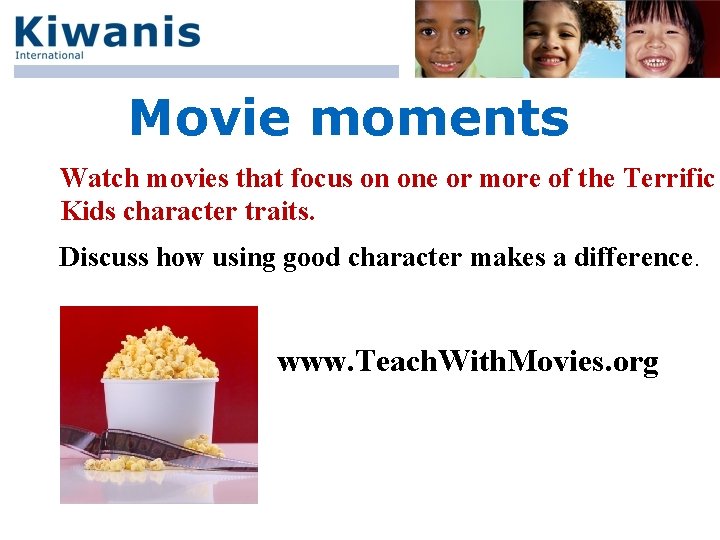 Kiwanis
International

Movie moments

Watch movies that focus on one or more of the Terrific Kids character traits.

Discuss how using good character makes a difference.

www.TeachWithMovies.org